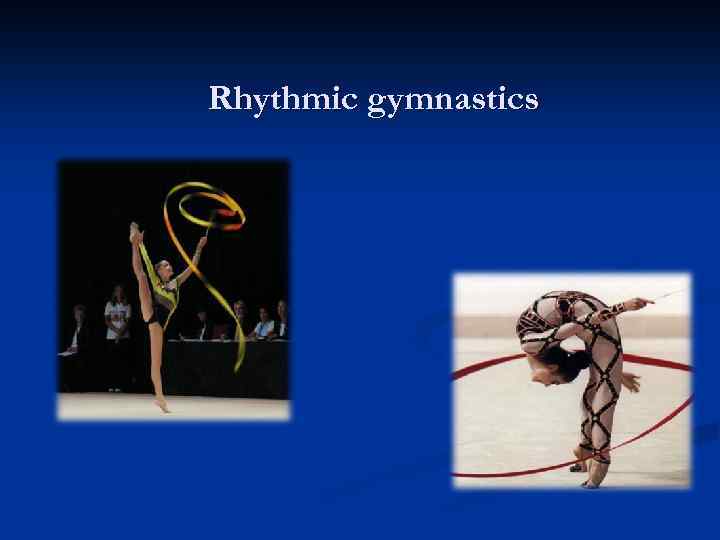 Rhythmic gymnastics